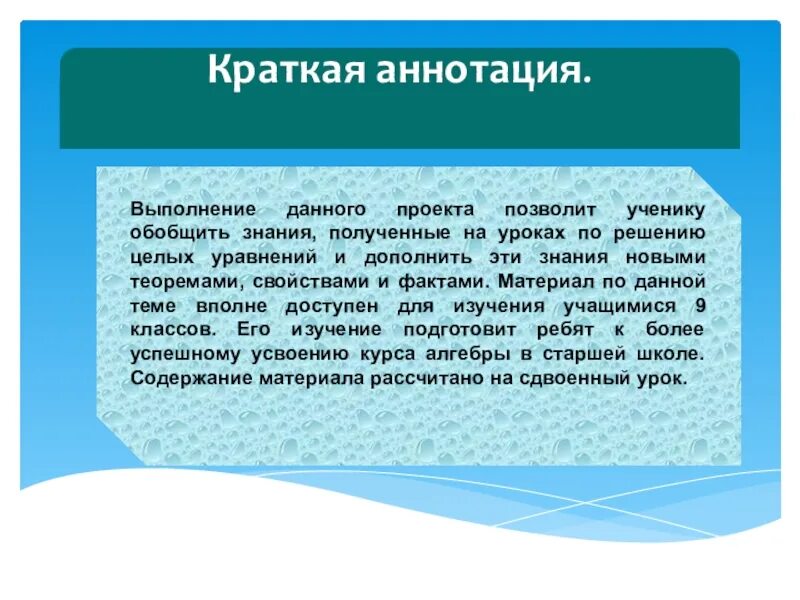 Краткая аннотация.

Выполнение данного проекта позволит ученику обобщить знания, полученные на уроках по решению целых уравнений и дополнить эти знания новыми теоремами, свойствами и фактами. Материал по данной теме вполне доступен для изучения учащимися 9 классов. Его изучение подготовит ребят к более успешному усвоению курса алгебры в старшей школе. Содержание материала рассчитано на сдвоенный урок.